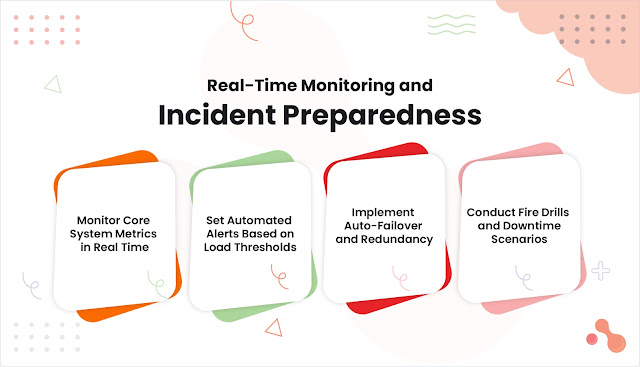 Real-Time Monitoring and
Incident Preparedness

Monitor Core System Metrics in Real Time

Set Automated Alerts Based on Load Thresholds

Implement Auto-Failover and Redundancy

Conduct Fire Drills and Downtime Scenarios